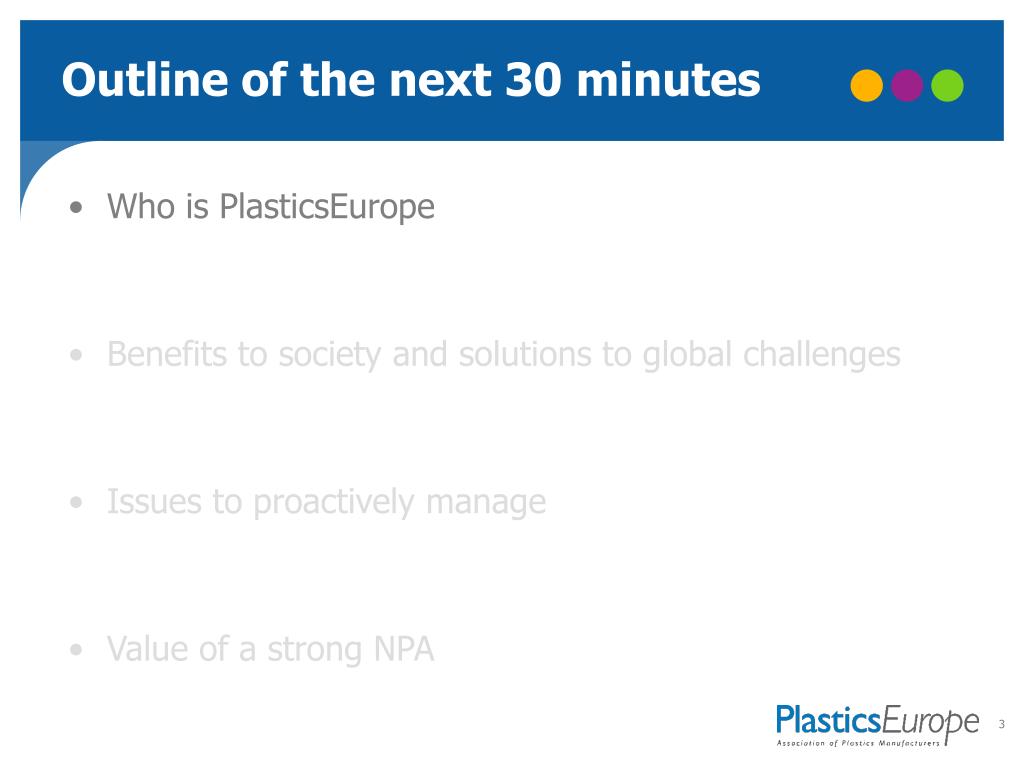 Outline of the next 30 minutes

• Who is PlasticsEurope

• Benefits to society and solutions to global challenges

• Issues to proactively manage

• Value of a strong NPA

PlasticsEurope
Association of Plastics Manufacturers

3